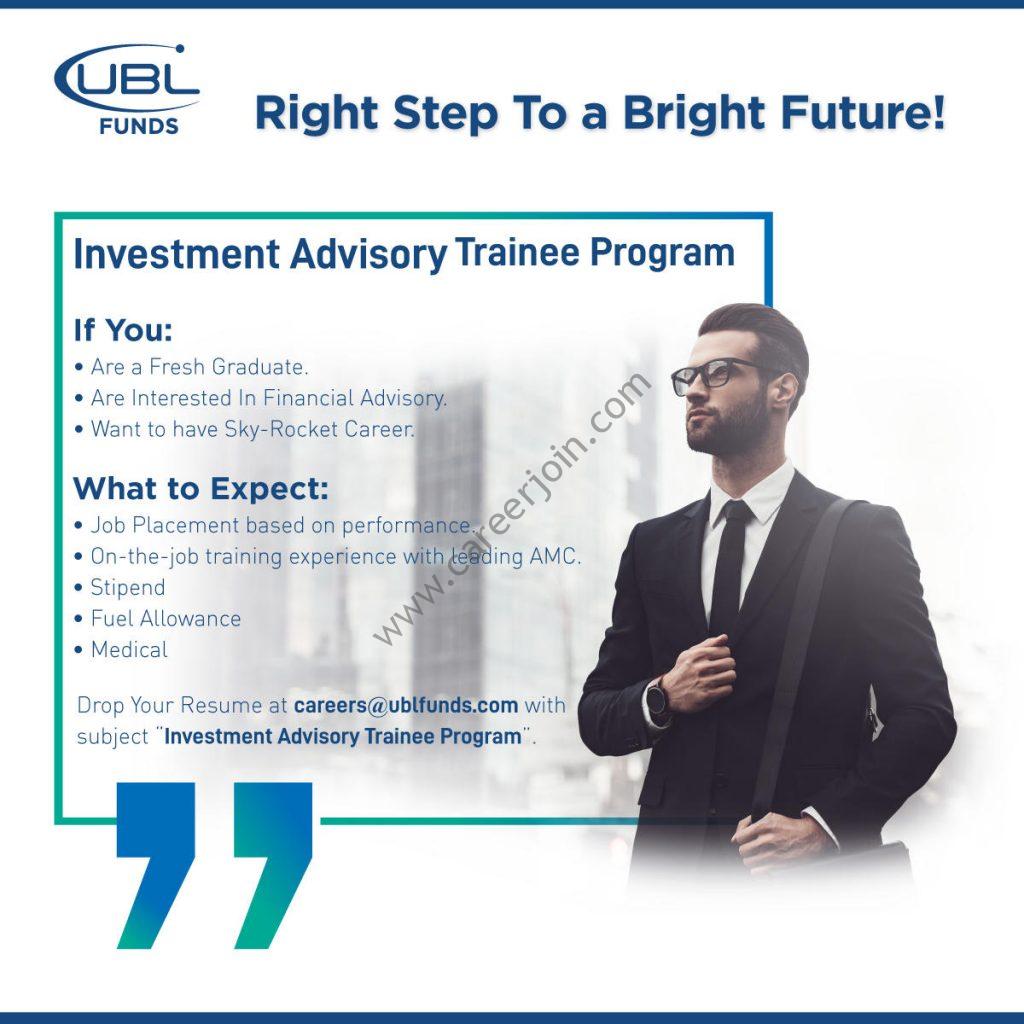 UBL FUNDS

Right Step To a Bright Future!

Investment Advisory Trainee Program

If You:
• Are a Fresh Graduate.
• Are Interested In Financial Advisory.
• Want to have Sky-Rocket Career.

What to Expect:
• Job Placement based on performance.
• On-the-job training experience with leading AMC.
• Stipend
• Fuel Allowance
• Medical

Drop Your Resume at careers@ublfunds.com with subject "Investment Advisory Trainee Program".

www.careerjoin.com